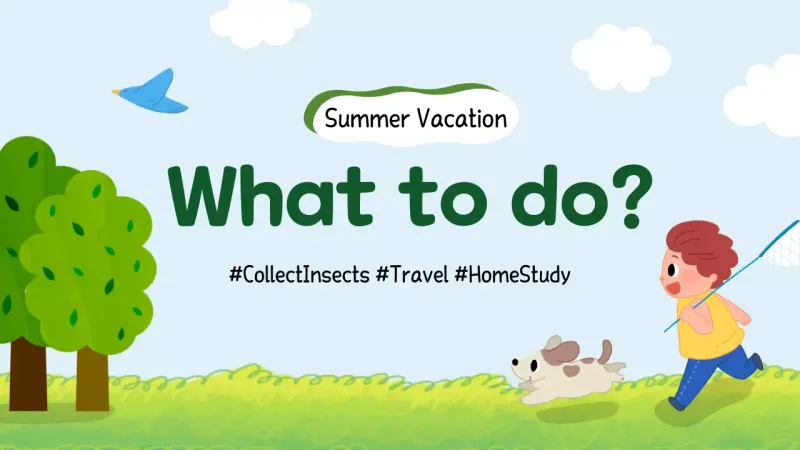 Summer Vacation

What to do?

#CollectInsects #Travel #HomeStudy